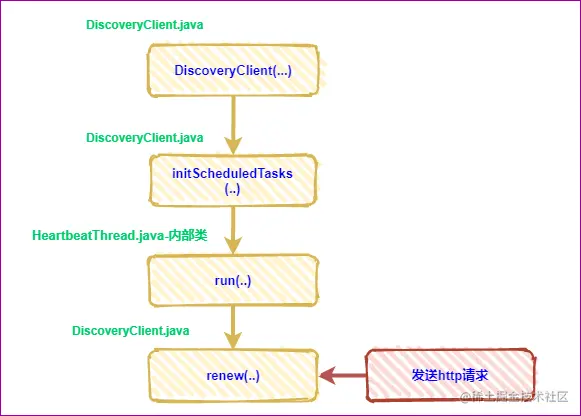 DiscoveryClient.java

DiscoveryClient(...)

DiscoveryClient.java

initScheduledTasks (..)

HeartbeatThread.java-内部类

run(..)

DiscoveryClient.java

renew(..)

发送http请求

@稀土掘金技术社区